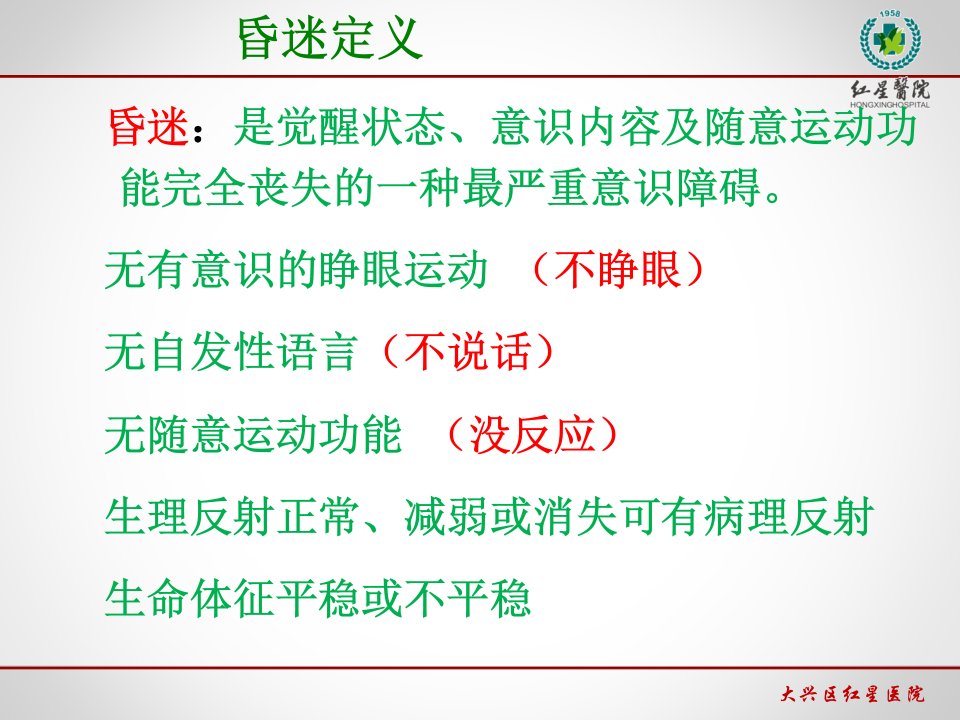 昏迷定义

1958
红星醫院
HONGXINGHOSPITAL

昏迷：是觉醒状态、意识内容及随意运动功能完全丧失的一种最严重意识障碍。

无有意识的睁眼运动 （不睁眼）

无自发性语言（不说话）

无随意运动功能 （没反应）

生理反射正常、减弱或消失可有病理反射

生命体征平稳或不平稳

大兴区红星医院